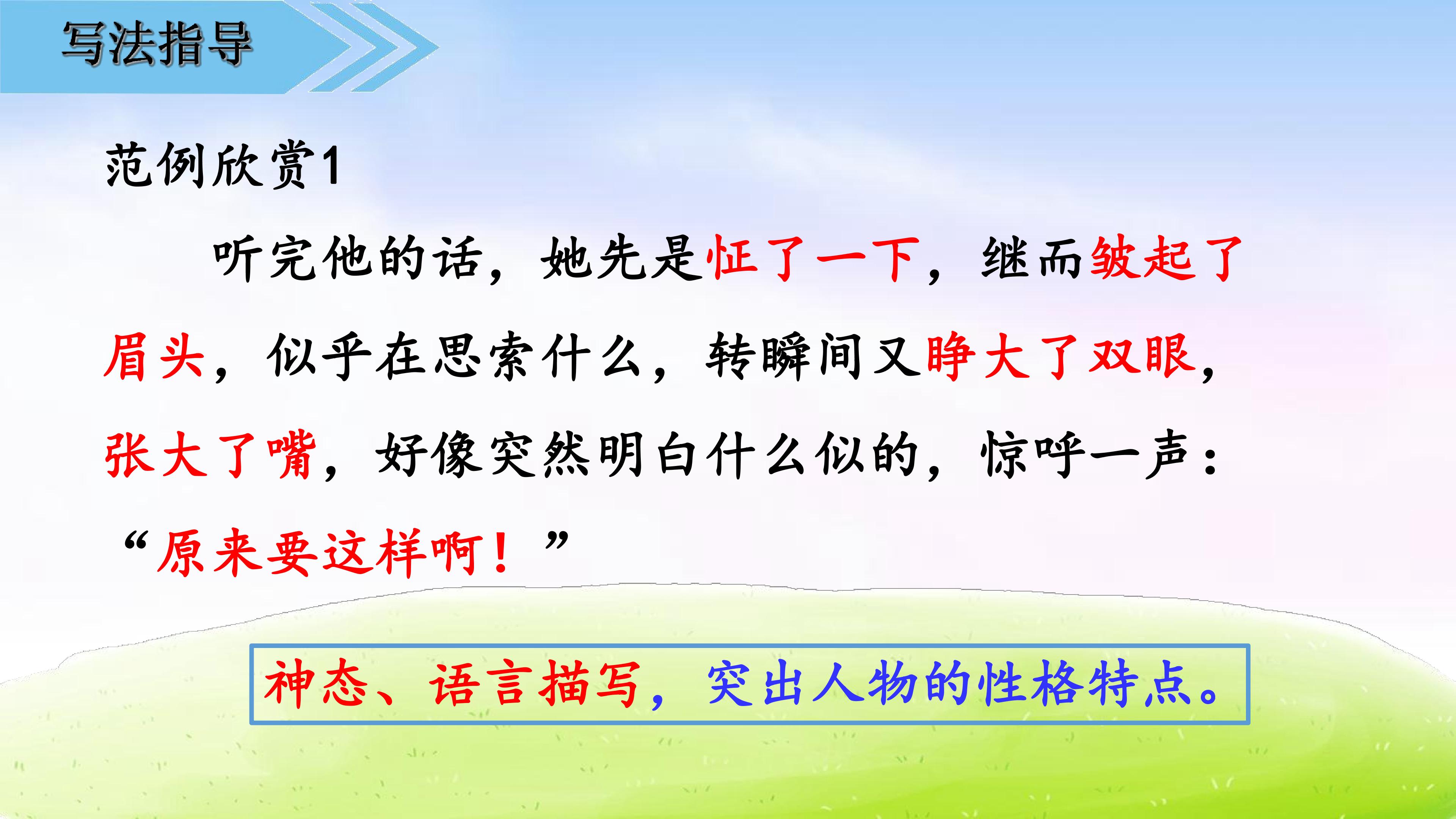 写法指导

范例欣赏1

听完他的话，她先是怔了一下，继而皱起了眉头，似乎在思索什么，转瞬间又睁大了双眼，张大了嘴，好像突然明白什么似的，惊呼一声：“原来要这样啊！”

神态、语言描写，突出人物的性格特点。